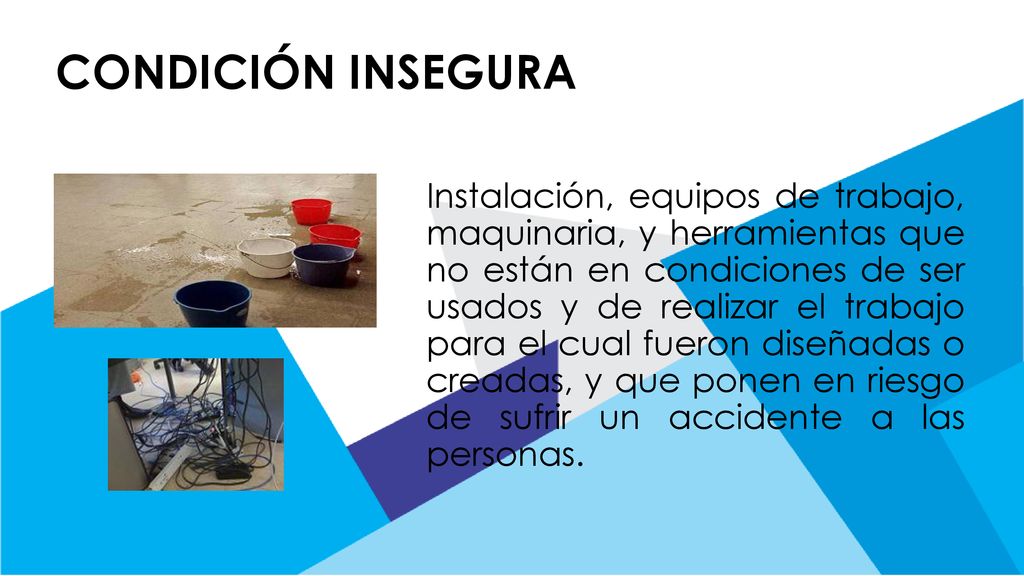 CONDICIÓN INSEGURA

Instalación, equipos de trabajo, maquinaria, y herramientas que no están en condiciones de ser usados y de realizar el trabajo para el cual fueron diseñadas o creadas, y que ponen en riesgo de sufrir un accidente a las personas.